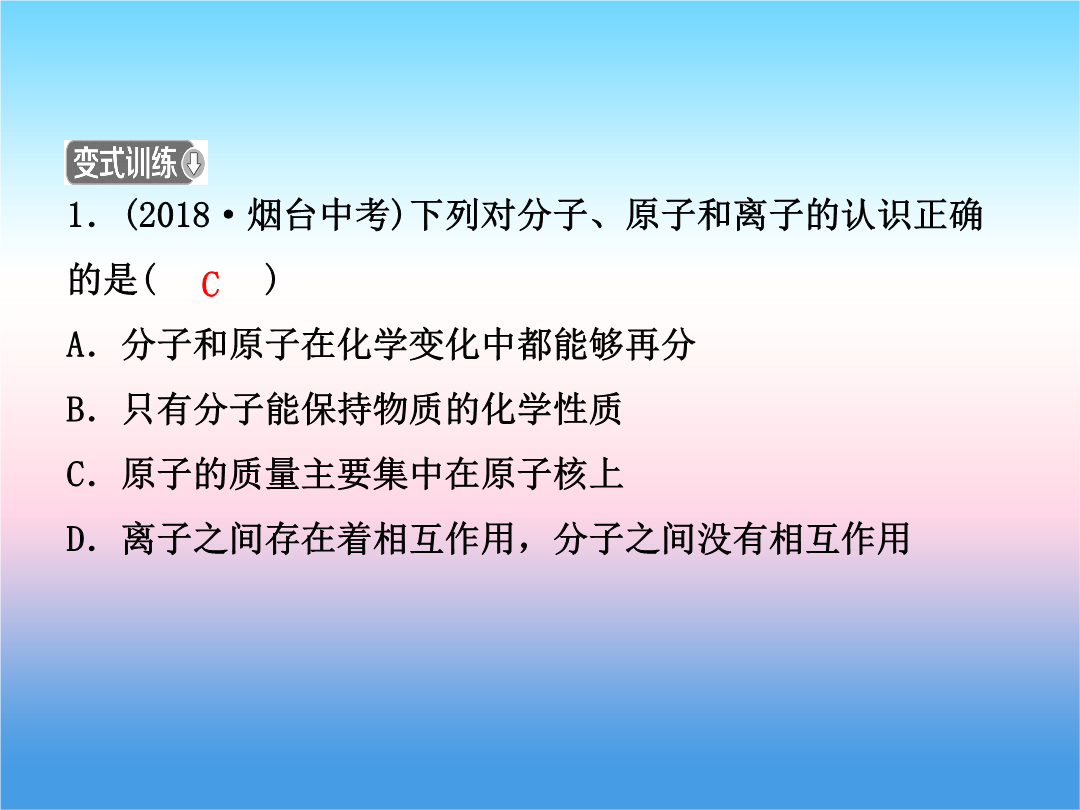 变式训练

1．(2018·烟台中考)下列对分子、原子和离子的认识正确的是(　C　)

A．分子和原子在化学变化中都能够再分

B．只有分子能保持物质的化学性质

C．原子的质量主要集中在原子核上

D．离子之间存在着相互作用，分子之间没有相互作用